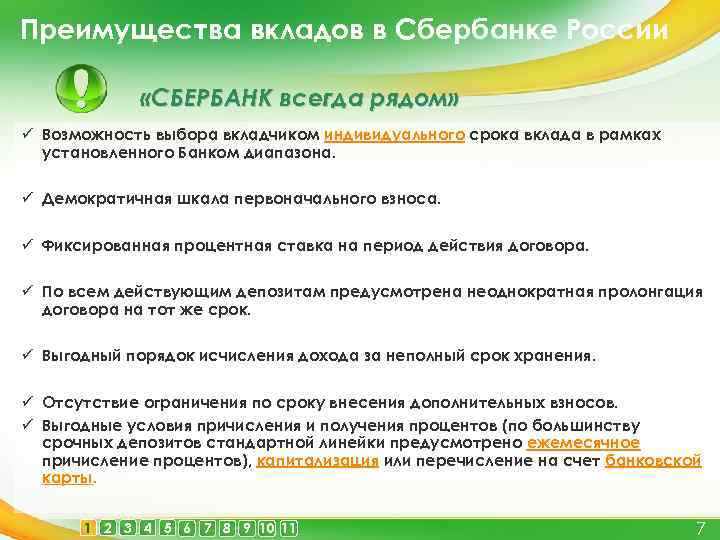 Преимущества вкладов в Сбербанке России

«СБЕРБАНК всегда рядом»

✓ Возможность выбора вкладчиком индивидуального срока вклада в рамках установленного Банком диапазона.

✓ Демократичная шкала первоначального взноса.

✓ Фиксированная процентная ставка на период действия договора.

✓ По всем действующим депозитам предусмотрена неоднократная пролонгация договора на тот же срок.

✓ Выгодный порядок исчисления дохода за неполный срок хранения.

✓ Отсутствие ограничения по сроку внесения дополнительных взносов.
✓ Выгодные условия причисления и получения процентов (по большинству срочных депозитов стандартной линейки предусмотрено ежемесячное причисление процентов), капитализация или перечисление на счет банковской карты.

1 2 3 4 5 6 7 8 9 10 11

7